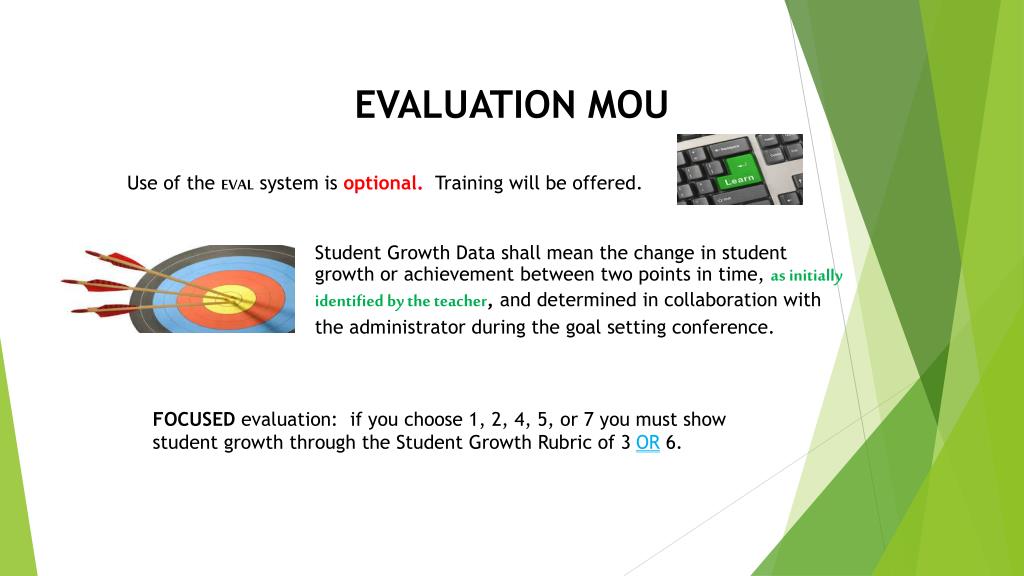 EVALUATION MOU

Use of the EVAL system is optional. Training will be offered.

Learn

Student Growth Data shall mean the change in student growth or achievement between two points in time, as initially identified by the teacher, and determined in collaboration with the administrator during the goal setting conference.

FOCUSED evaluation: if you choose 1, 2, 4, 5, or 7 you must show student growth through the Student Growth Rubric of 3 OR 6.